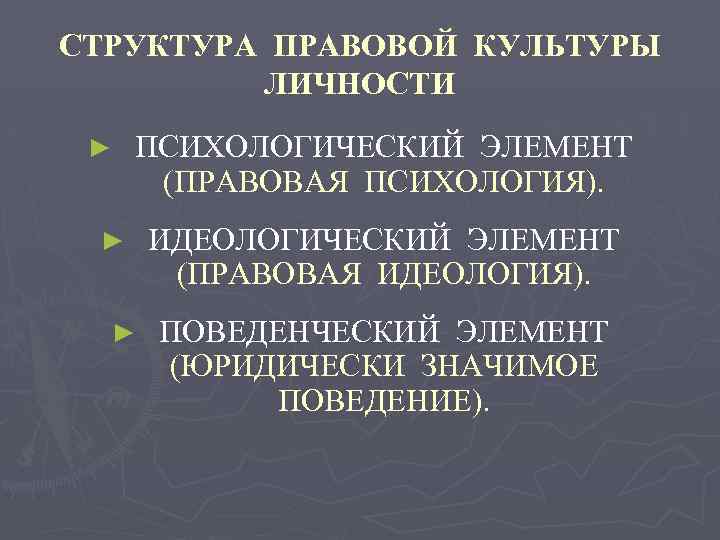 СТРУКТУРА ПРАВОВОЙ КУЛЬТУРЫ ЛИЧНОСТИ

► ПСИХОЛОГИЧЕСКИЙ ЭЛЕМЕНТ (ПРАВОВАЯ ПСИХОЛОГИЯ).

► ИДЕОЛОГИЧЕСКИЙ ЭЛЕМЕНТ (ПРАВОВАЯ ИДЕОЛОГИЯ).

► ПОВЕДЕНЧЕСКИЙ ЭЛЕМЕНТ (ЮРИДИЧЕСКИ ЗНАЧИМОЕ ПОВЕДЕНИЕ).